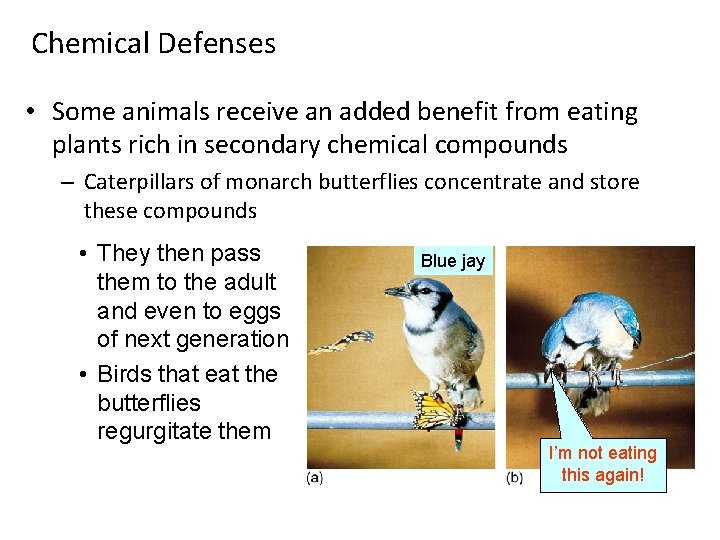 Chemical Defenses

• Some animals receive an added benefit from eating plants rich in secondary chemical compounds

– Caterpillars of monarch butterflies concentrate and store these compounds

• They then pass them to the adult and even to eggs of next generation

• Birds that eat the butterflies regurgitate them

Blue jay

(a)

(b)

I'm not eating this again!